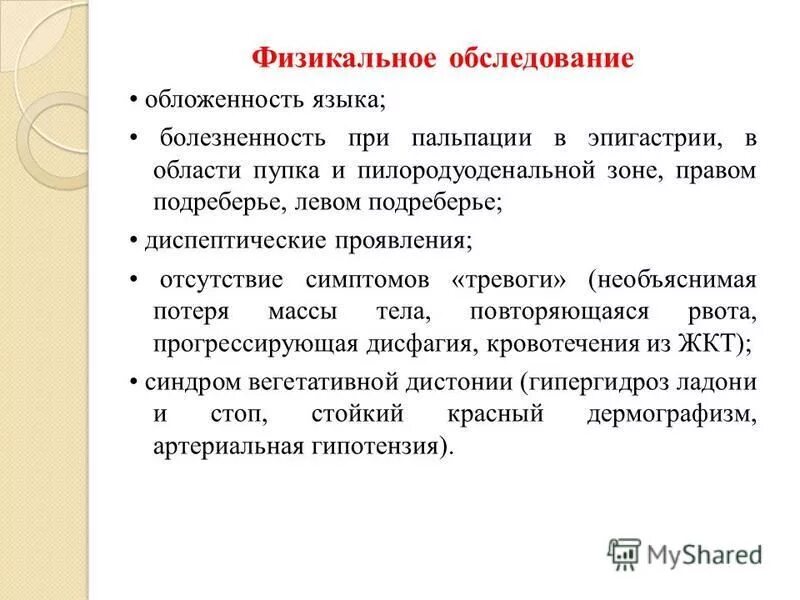 Физикальное обследование

• обложенность языка;

• болезненность при пальпации в эпигастрии, в области пупка и пилородуоденальной зоне, правом подреберье, левом подреберье;

• диспептические проявления;

• отсутствие симптомов «тревоги» (необъяснимая потеря массы тела, повторяющаяся рвота, прогрессирующая дисфагия, кровотечения из ЖКТ);

• синдром вегетативной дистонии (гипергидроз ладони и стоп, стойкий красный дермографизм, артериальная гипотензия).

MyShared